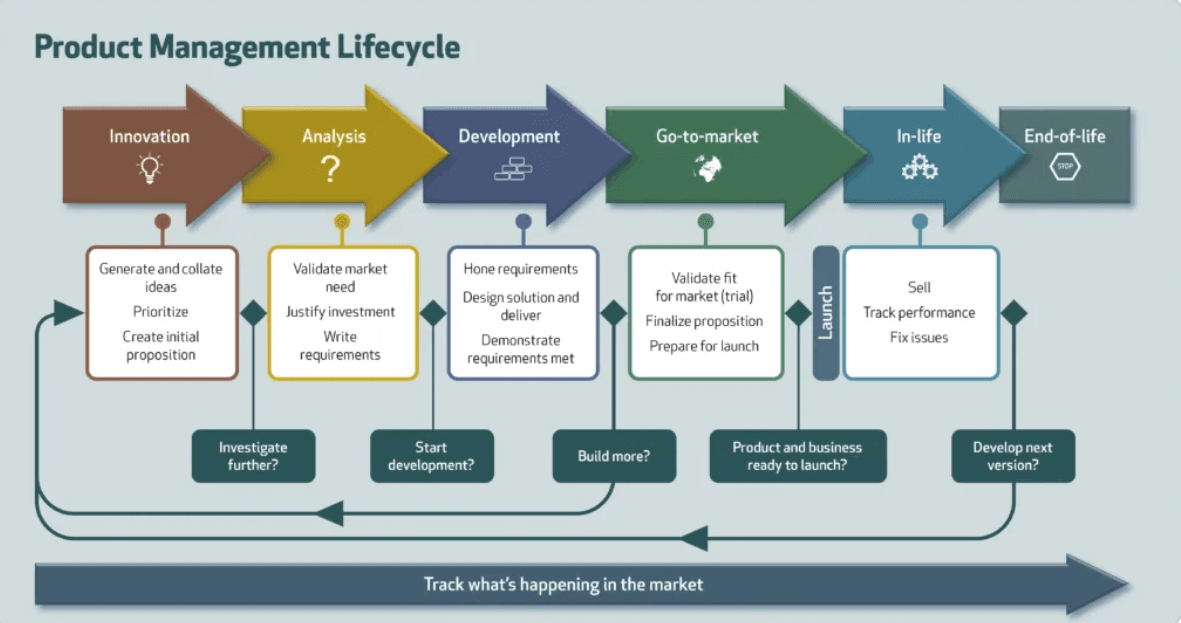 Product Management Lifecycle

Innovation

Analysis

?

Development

Go-to-market

In-life

End-of-life

STOP

Generate and collate ideas

Prioritize

Create initial proposition

Validate market need

Justify investment

Write requirements

Hone requirements

Design solution and deliver

Demonstrate requirements met

Validate fit for market (trial)

Finalize proposition

Prepare for launch

Launch

Sell

Track performance

Fix issues

Investigate further?

Start development?

Build more?

Product and business ready to launch?

Develop next version?

Track what's happening in the market